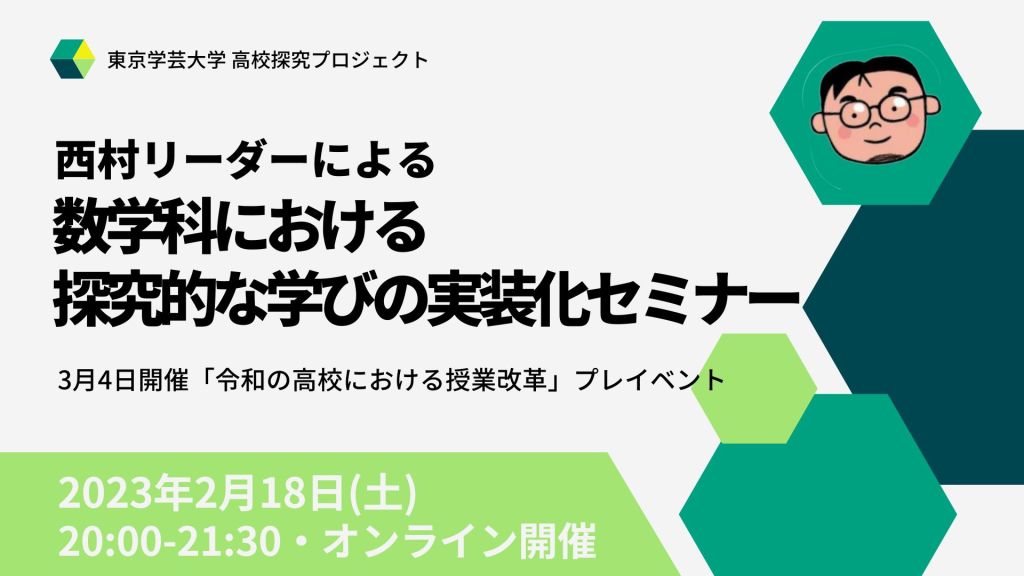 東京学芸大学 高校探究プロジェクト

西村リーダーによる
数学科における
探究的な学びの実装化セミナー

3月4日開催「令和の高校における授業改革」プレイベント

2023年2月18日(土)
20:00-21:30・オンライン開催